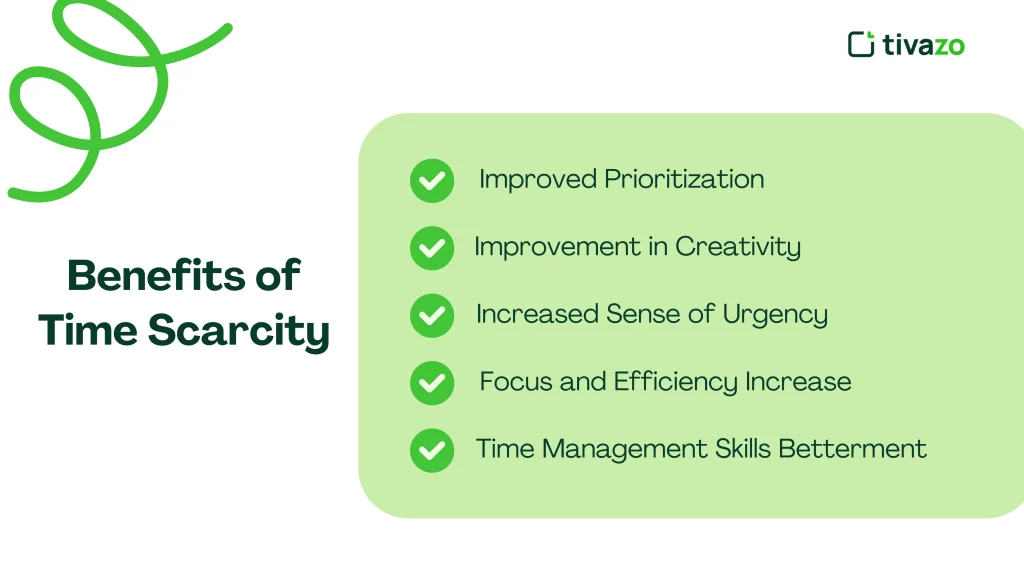 tivazo

Benefits of Time Scarcity

Improved Prioritization

Improvement in Creativity

Increased Sense of Urgency

Focus and Efficiency Increase

Time Management Skills Betterment